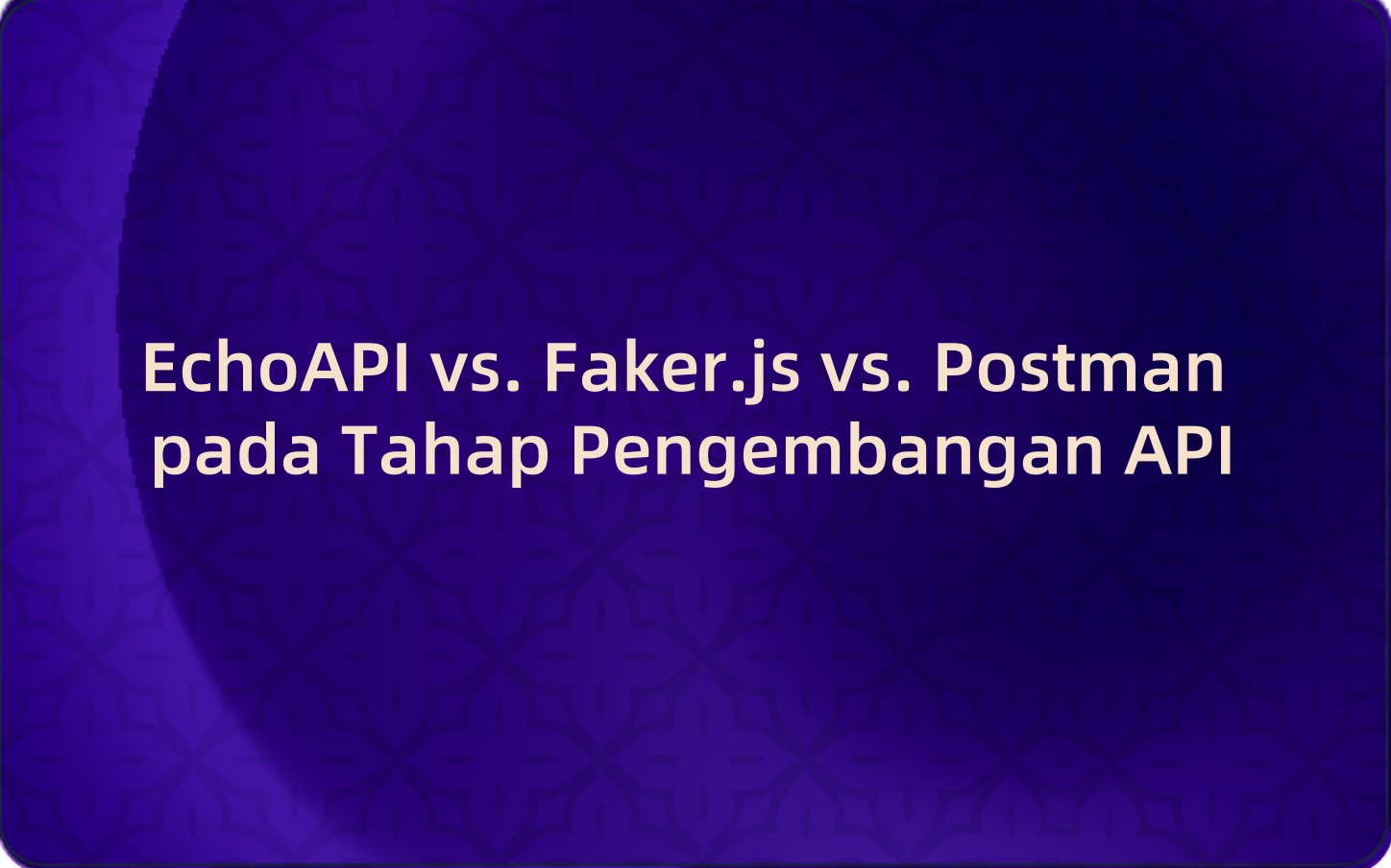 EchoAPI vs. Faker.js vs. Postman pada Tahap Pengembangan API